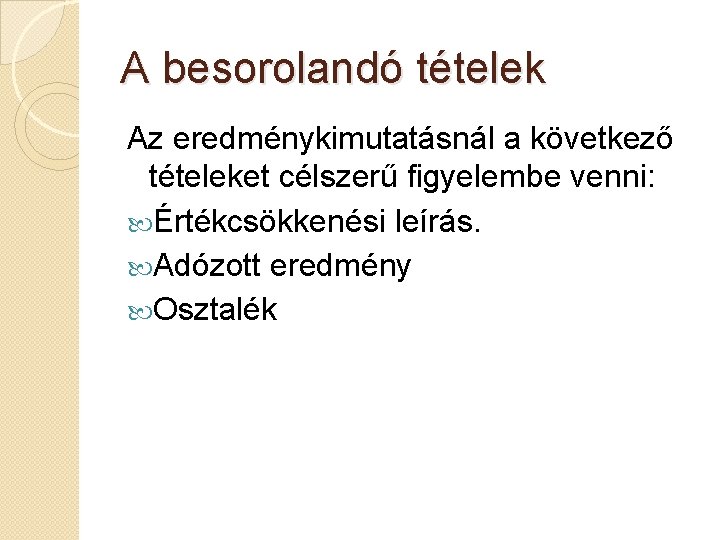 A besorolandó tételek

Az eredménykimutatásnál a következő tételeket célszerű figyelembe venni:

Értékcsökkenési leírás.

Adózott eredmény

Osztalék